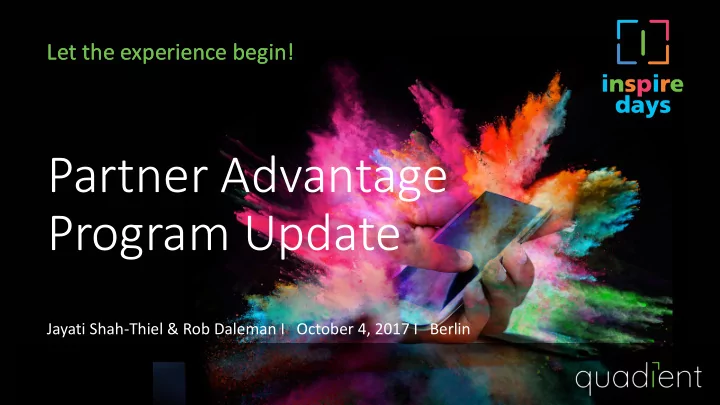 Let the experience begin!

inspire days

Partner Advantage Program Update

Jayati Shah-Thiel & Rob Daleman I October 4, 2017 I Berlin

quadient